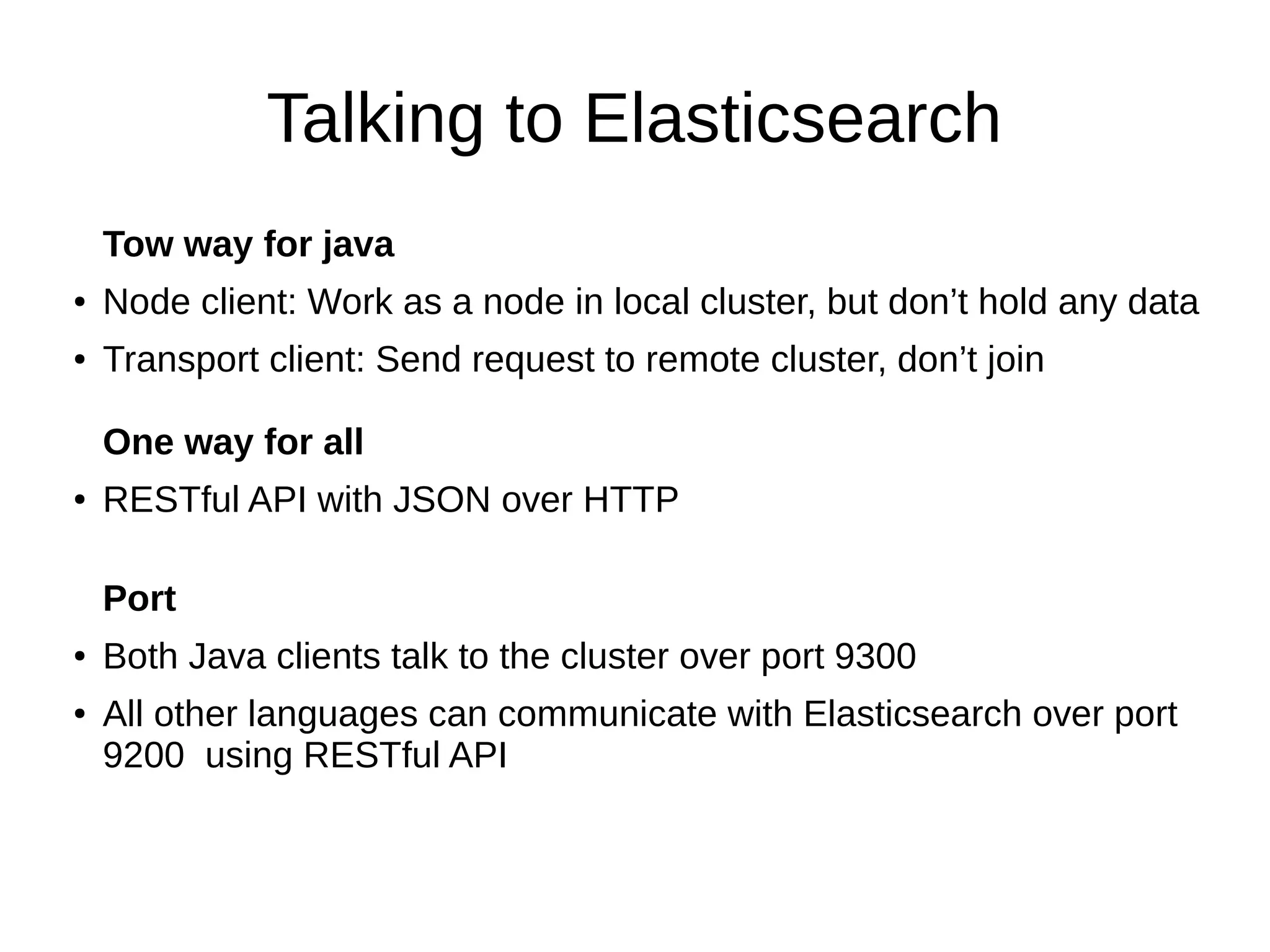 Talking to Elasticsearch

Tow way for java

• Node client: Work as a node in local cluster, but don’t hold any data
• Transport client: Send request to remote cluster, don’t join

One way for all

• RESTful API with JSON over HTTP

Port

• Both Java clients talk to the cluster over port 9300
• All other languages can communicate with Elasticsearch over port 9200 using RESTful API